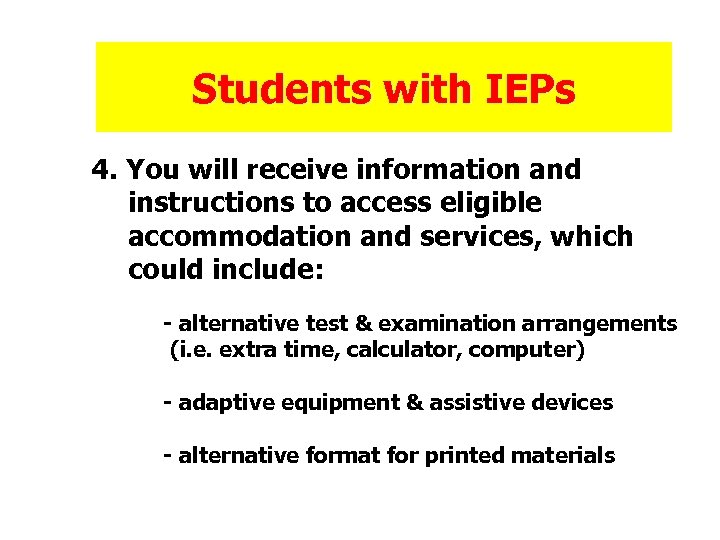 Students with IEPs

4. You will receive information and instructions to access eligible accommodation and services, which could include:

- alternative test & examination arrangements (i.e. extra time, calculator, computer)

- adaptive equipment & assistive devices

- alternative format for printed materials